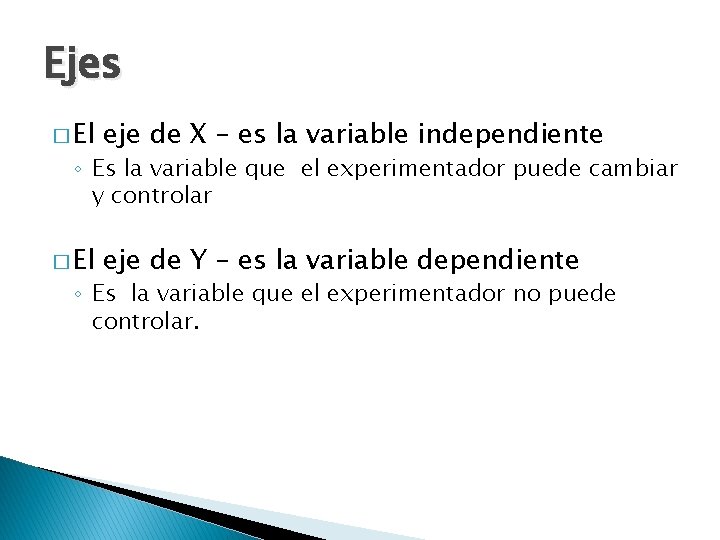 Ejes

□ El eje de X – es la variable independiente

◦ Es la variable que el experimentador puede cambiar y controlar

□ El eje de Y – es la variable dependiente

◦ Es la variable que el experimentador no puede controlar.